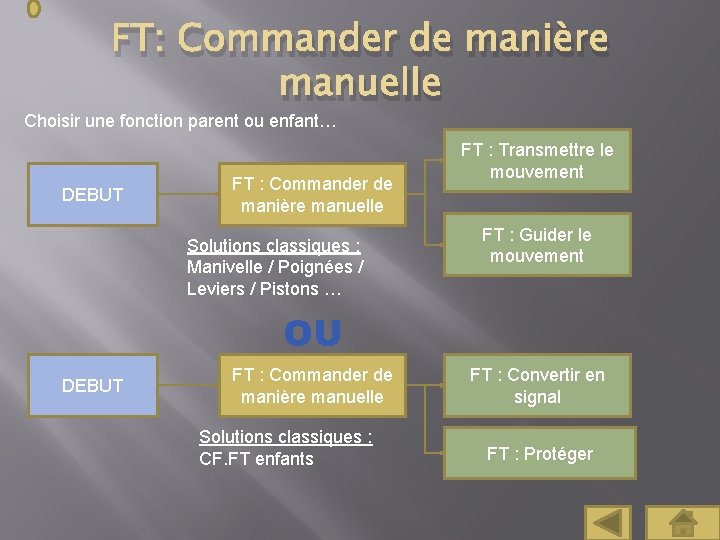 FT: Commander de manière manuelle

Choisir une fonction parent ou enfant…

DEBUT

FT : Commander de manière manuelle

FT : Transmettre le mouvement

FT : Guider le mouvement

Solutions classiques :
Manivelle / Poignées / Leviers / Pistons …

OU

DEBUT

FT : Commander de manière manuelle

FT : Convertir en signal

FT : Protéger

Solutions classiques :
CF.FT enfants